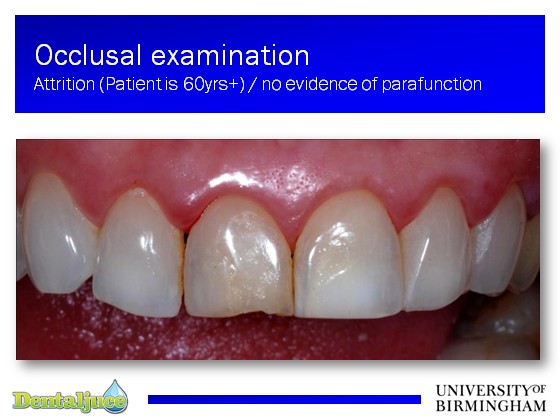 Occlusal examination
Attrition (Patient is 60yrs+) / no evidence of parafunction

Dentaljuce

UNIVERSITY OF BIRMINGHAM